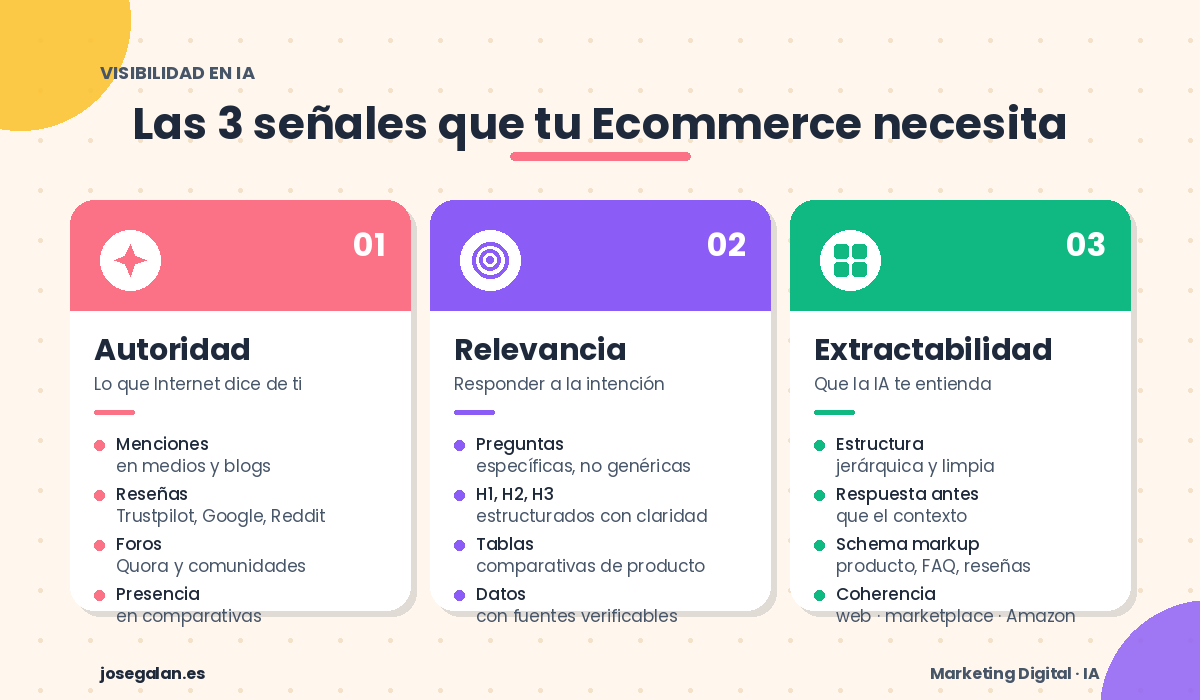 VISIBILIDAD EN IA

Las 3 señales que tu Ecommerce necesita

01

Autoridad

Lo que Internet dice de ti

Menciones
en medios y blogs

Reseñas
Trustpilot, Google, Reddit

Foros
Quora y comunidades

Presencia
en comparativas

02

Relevancia

Responder a la intención

Preguntas
específicas, no genéricas

H1, H2, H3
estructurados con claridad

Tablas
comparativas de producto

Datos
con fuentes verificables

03

Extractabilidad

Que la IA te entienda

Estructura
jerárquica y limpia

Respuesta antes
que el contexto

Schema markup
producto, FAQ, reseñas

Coherencia
web · marketplace · Amazon

josegalan.es

Marketing Digital · IA